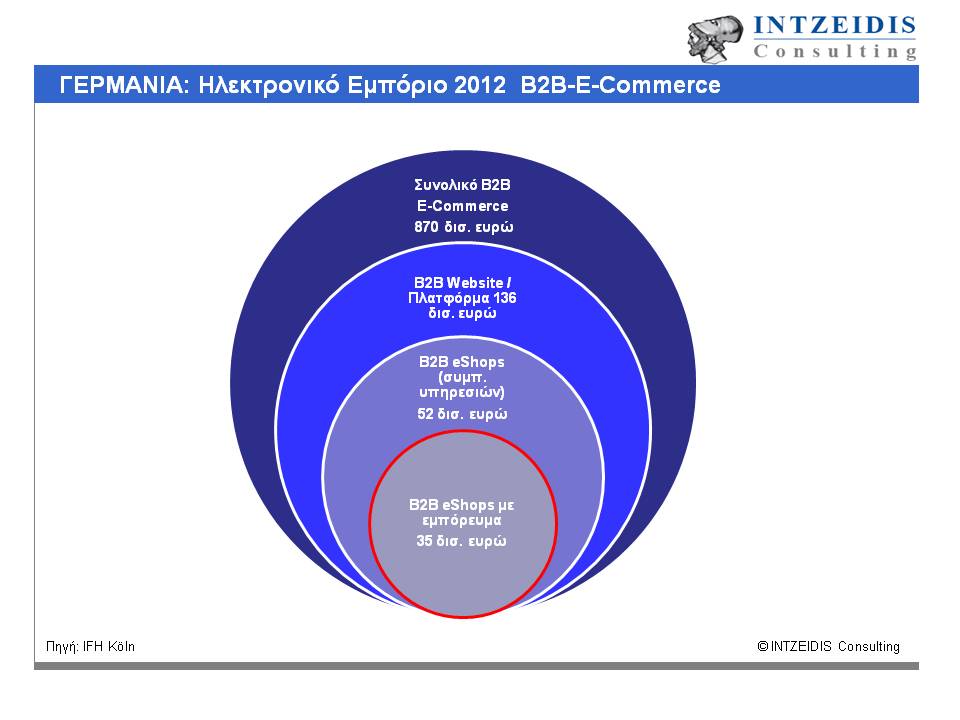 INTZEIDIS
Consulting

ΓΕΡΜΑΝΙΑ: Ηλεκτρονικό Εμπόριο 2012 B2B-E-Commerce

Συνολικό B2B
E-Commerce
870 δισ. ευρώ

B2B Website /
Πλατφόρμα 136
δισ. ευρώ

B2B eShops
(συμπ.
υπηρεσιών)
52 δισ. ευρώ

B2B eShops με
εμπόρευμα
35 δισ. ευρώ

Πηγή: IFH Köln

© INTZEIDIS Consulting